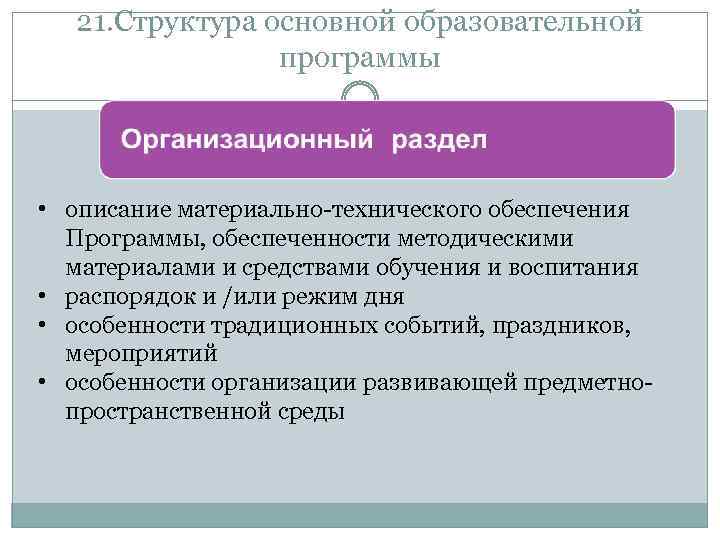 21.Структура основной образовательной программы

Организационный раздел

• описание материально-технического обеспечения Программы, обеспеченности методическими материалами и средствами обучения и воспитания
• распорядок и /или режим дня
• особенности традиционных событий, праздников, мероприятий
• особенности организации развивающей предметно-пространственной среды